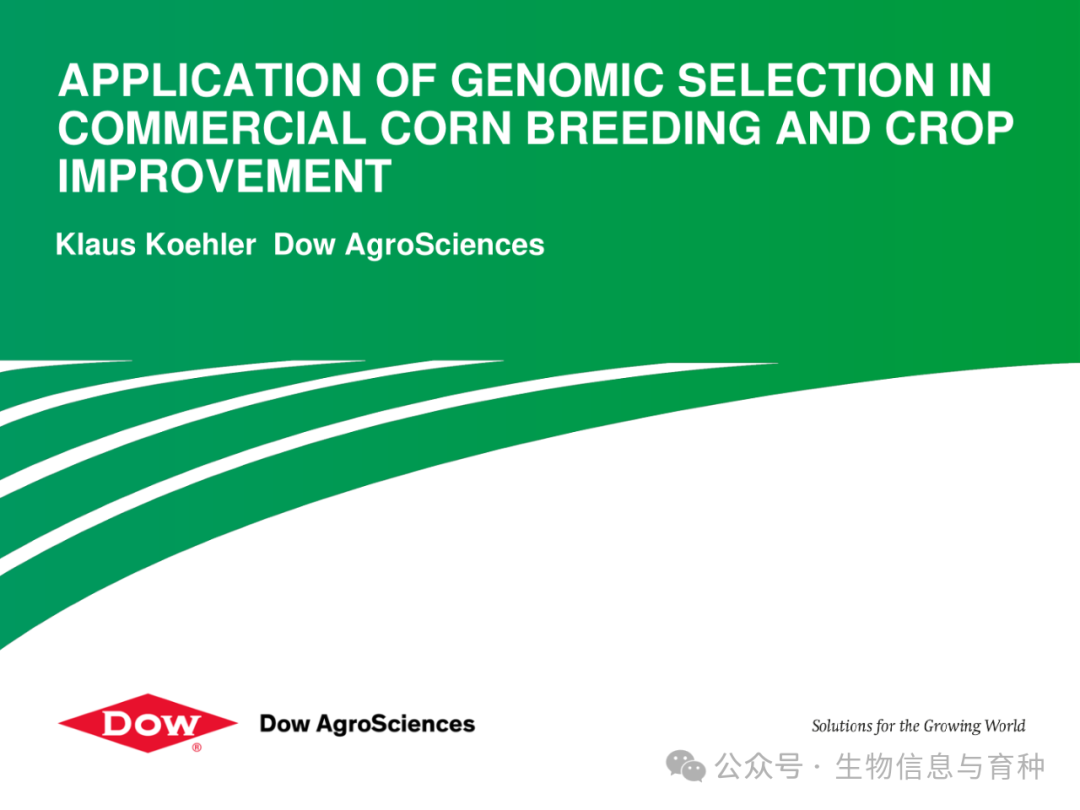 APPLICATION OF GENOMIC SELECTION IN COMMERCIAL CORN BREEDING AND CROP IMPROVEMENT

Klaus Koehler Dow AgroSciences

DOW®

Dow AgroSciences

Solutions for the Growing World

公众号 · 生物信息与育种